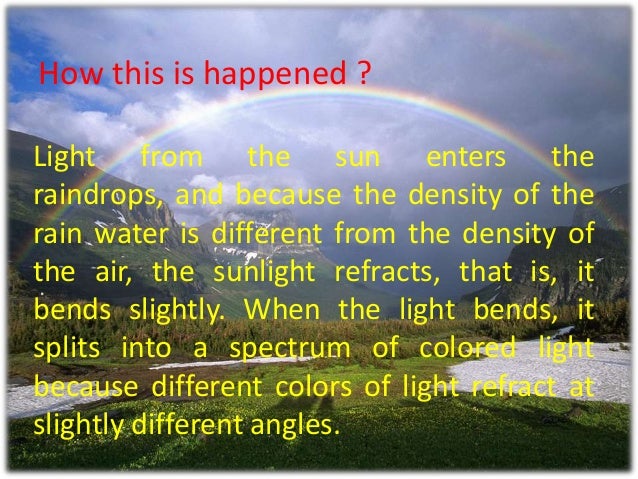 How this is happened ?

Light from the sun enters the raindrops, and because the density of the rain water is different from the density of the air, the sunlight refracts, that is, it bends slightly. When the light bends, it splits into a spectrum of colored light because different colors of light refract at slightly different angles.